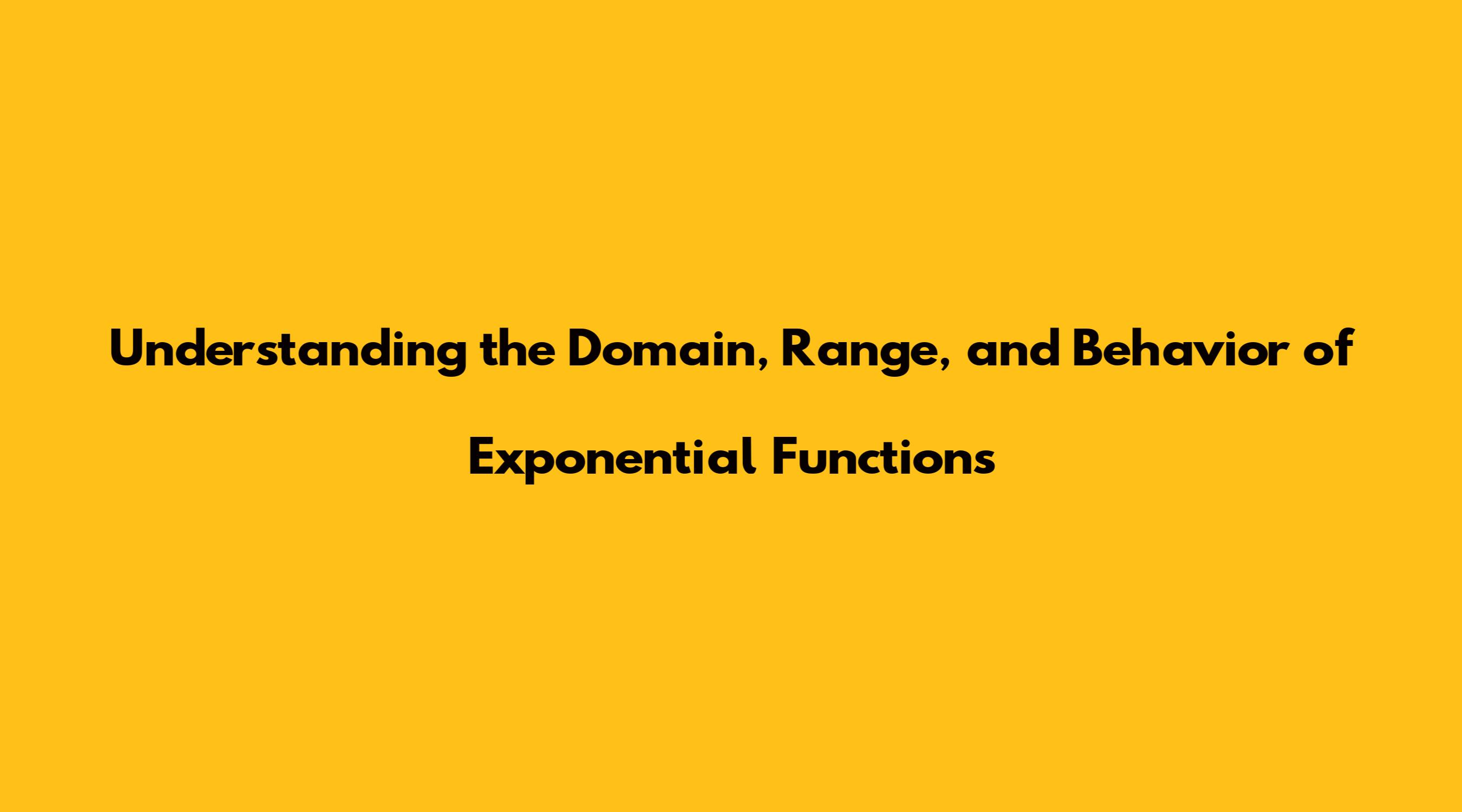 Understanding the Domain, Range, and Behavior of Exponential Functions